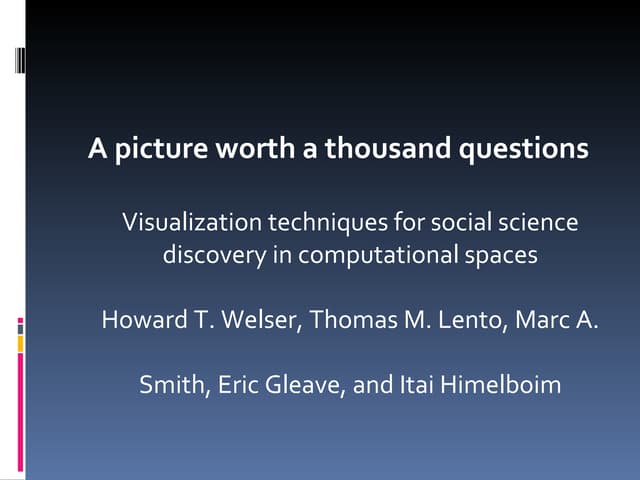 A picture worth a thousand questions

Visualization techniques for social science discovery in computational spaces

Howard T. Welser, Thomas M. Lento, Marc A.

Smith, Eric Gleave, and Itai Himelboim